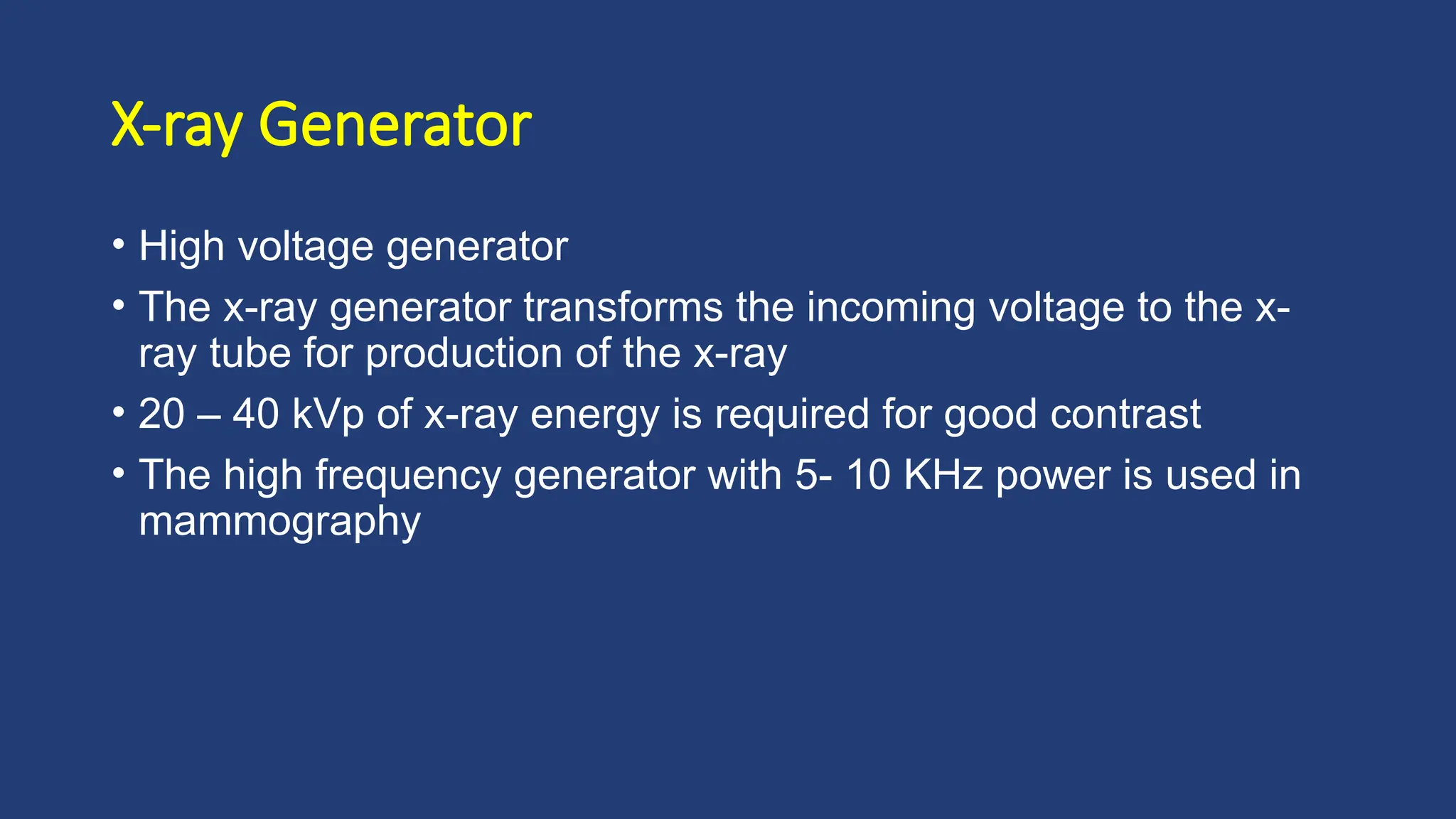 X-ray Generator

• High voltage generator
• The x-ray generator transforms the incoming voltage to the x-ray tube for production of the x-ray
• 20 – 40 kVp of x-ray energy is required for good contrast
• The high frequency generator with 5- 10 KHz power is used in mammography